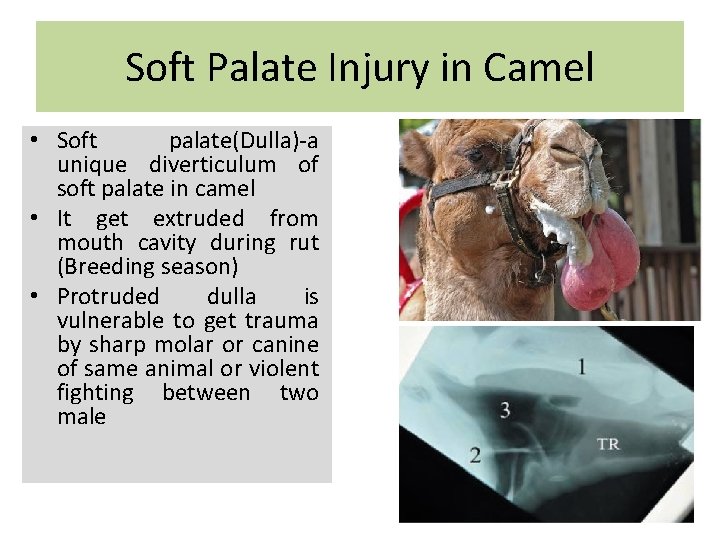 Soft Palate Injury in Camel

• Soft palate(Dulla)-a unique diverticulum of soft palate in camel
• It get extruded from mouth cavity during rut (Breeding season)
• Protruded dulla is vulnerable to get trauma by sharp molar or canine of same animal or violent fighting between two male

1
3
2
TR